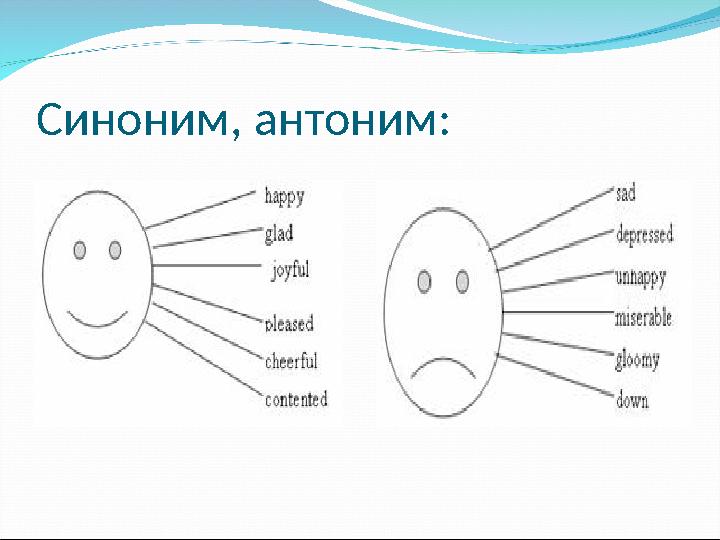 Синоним, антоним:

happy
glad
joyful
pleased
cheerful
contented

sad
depressed
unhappy
miserable
gloomy
down